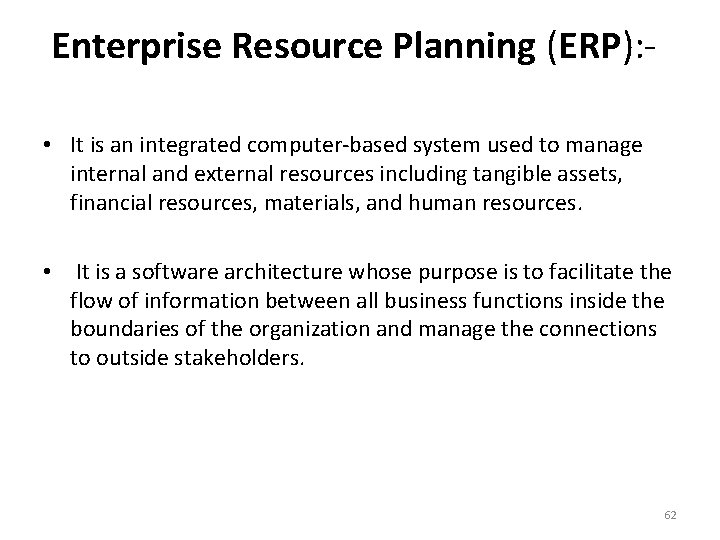 Enterprise Resource Planning (ERP):-

• It is an integrated computer-based system used to manage internal and external resources including tangible assets, financial resources, materials, and human resources.

• It is a software architecture whose purpose is to facilitate the flow of information between all business functions inside the boundaries of the organization and manage the connections to outside stakeholders.

62